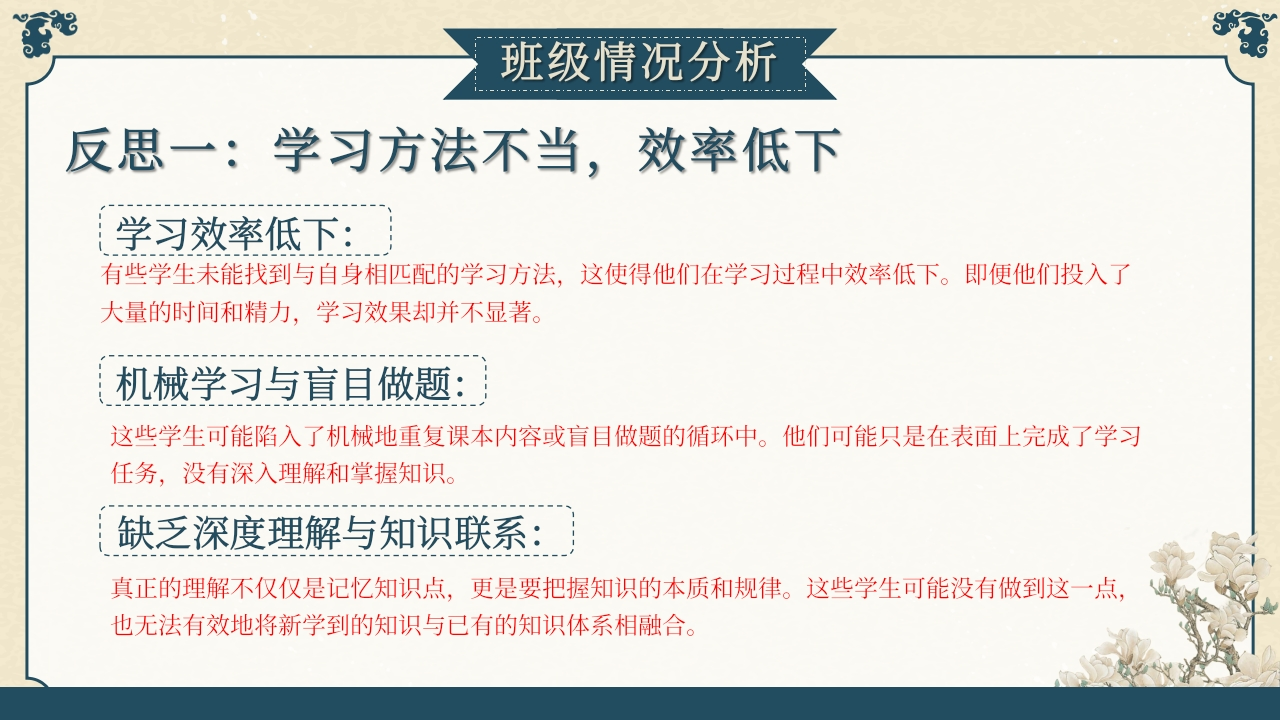 班级情况分析

反思一：学习方法不当，效率低下

学习效率低下：

有些学生未能找到与自身相匹配的学习方法，这使得他们在学习过程中效率低下。即便他们投入了大量的时间和精力，学习效果却并不显著。

机械学习与盲目做题：

这些学生可能陷入了机械地重复课本内容或盲目做题的循环中。他们可能只是在表面上完成了学习任务，没有深入理解和掌握知识。

缺乏深度理解与知识联系：

真正的理解不仅仅是记忆知识点，更是要把握知识的本质和规律。这些学生可能没有做到这一点，也无法有效地将新学到的知识与已有的知识体系相融合。